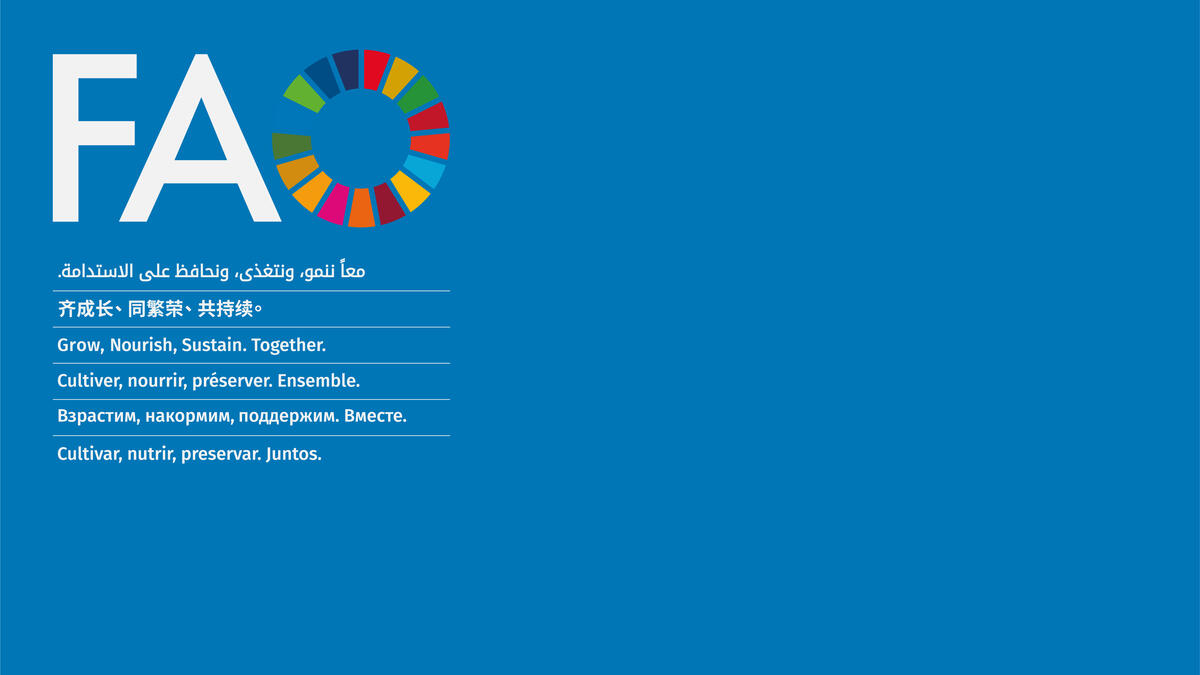 FAO

معاً ننمو، ونتغذى، ونحافظ على الاستدامة.

齐成长、同繁荣、共持续。

Grow, Nourish, Sustain. Together.

Cultiver, nourrir, préserver. Ensemble.

Взрастим, накормим, поддержим. Вместе.

Cultivar, nutrir, preservar. Juntos.